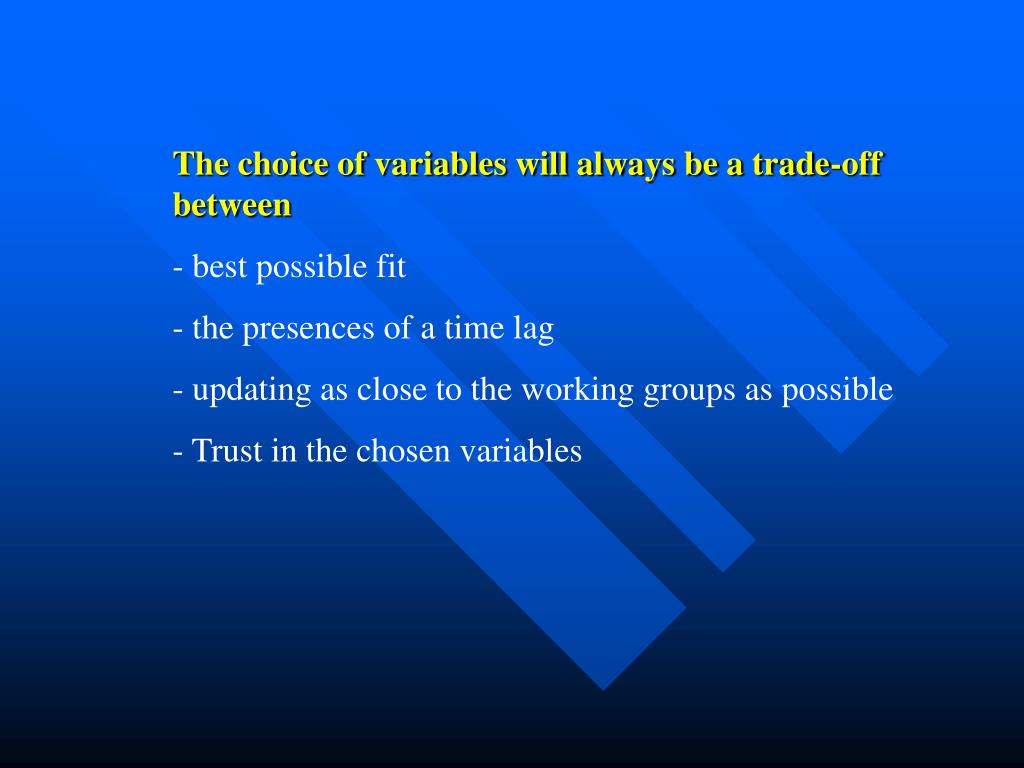 The choice of variables will always be a trade-off between

- best possible fit

- the presences of a time lag

- updating as close to the working groups as possible

- Trust in the chosen variables